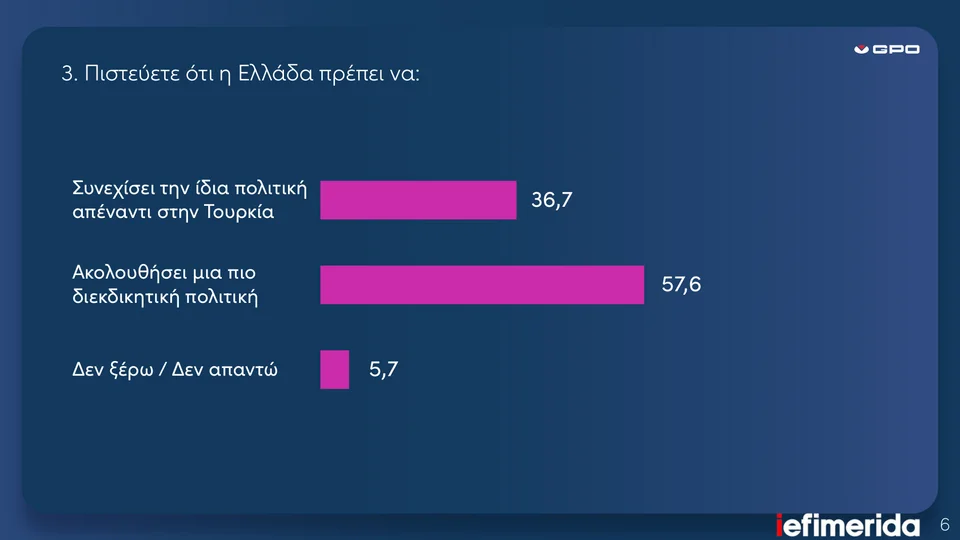 GPO

3. Πιστεύετε ότι η Ελλάδα πρέπει να:

Συνεχίσει την ίδια πολιτική απέναντι στην Τουρκία 36,7

Ακολουθήσει μια πιο διεκδικητική πολιτική 57,6

Δεν ξέρω / Δεν απαντώ 5,7

iefimerida

6